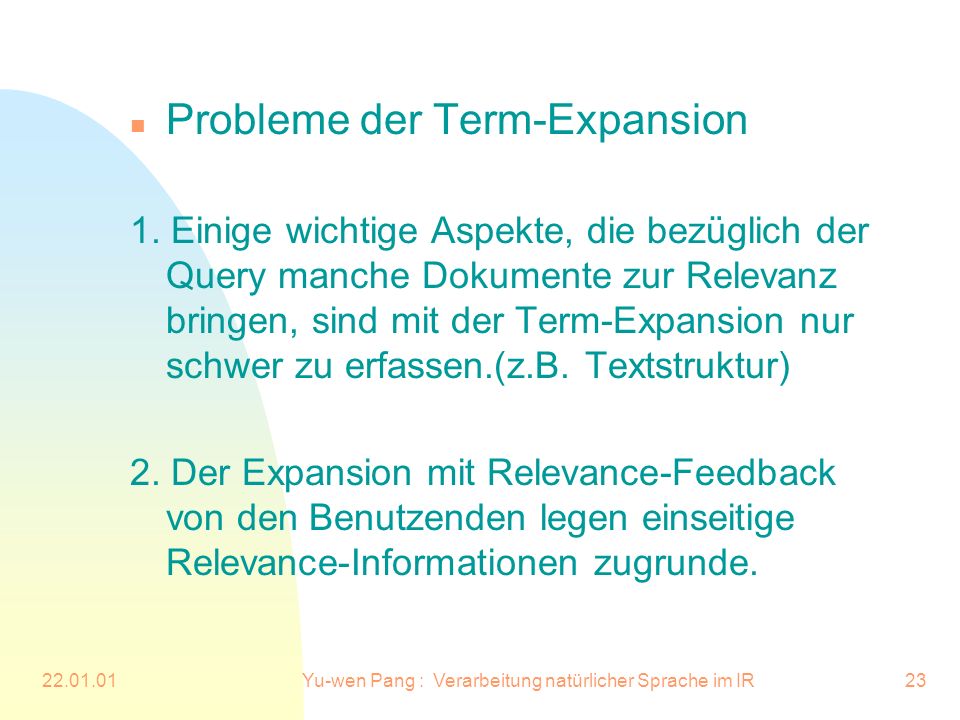 Probleme der Term-Expansion

1. Einige wichtige Aspekte, die bezüglich der Query manche Dokumente zur Relevanz bringen, sind mit der Term-Expansion nur schwer zu erfassen.(z.B. Textstruktur)

2. Der Expansion mit Relevance-Feedback von den Benutzenden legen einseitige Relevance-Informationen zugrunde.

22.01.01 Yu-wen Pang : Verarbeitung natürlicher Sprache im IR 23